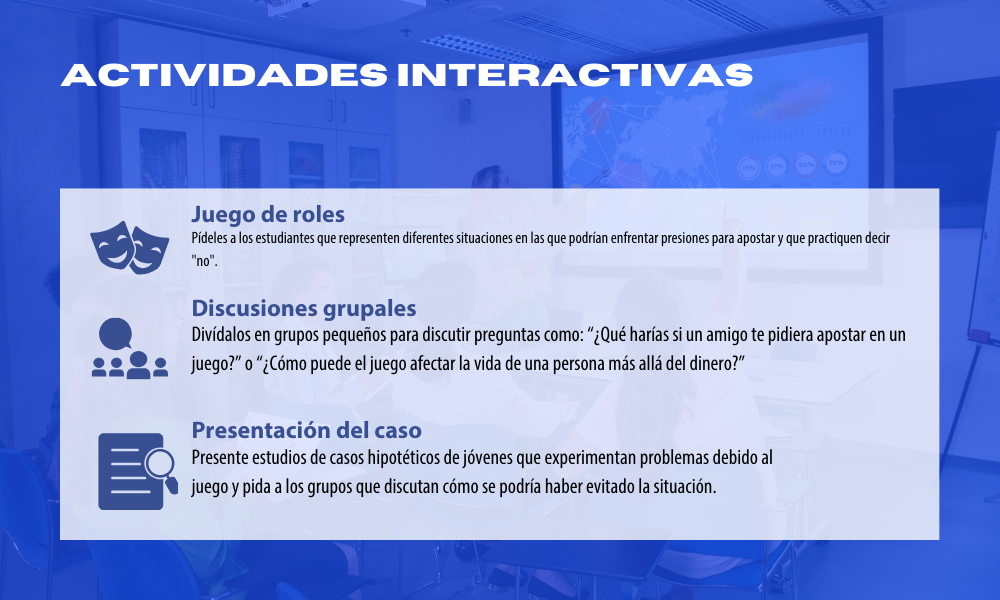 ACTIVIDADES INTERACTIVAS

Juego de roles
Pídeles a los estudiantes que representen diferentes situaciones en las que podrían enfrentar presiones para apostar y que practiquen decir "no".

Discusiones grupales
Divídalos en grupos pequeños para discutir preguntas como: “¿Qué harías si un amigo te pidiera apostar en un juego?” o “¿Cómo puede el juego afectar la vida de una persona más allá del dinero?”

Presentación del caso
Presente estudios de casos hipotéticos de jóvenes que experimentan problemas debido al juego y pida a los grupos que discutan cómo se podría haber evitado la situación.